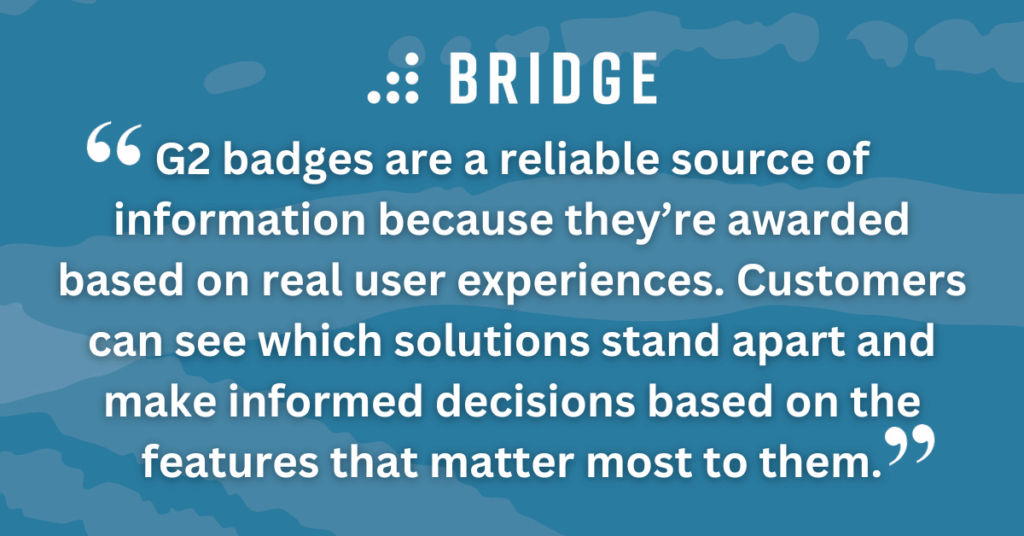 BRIDGE

“G2 badges are a reliable source of information because they’re awarded based on real user experiences. Customers can see which solutions stand apart and make informed decisions based on the features that matter most to them.”